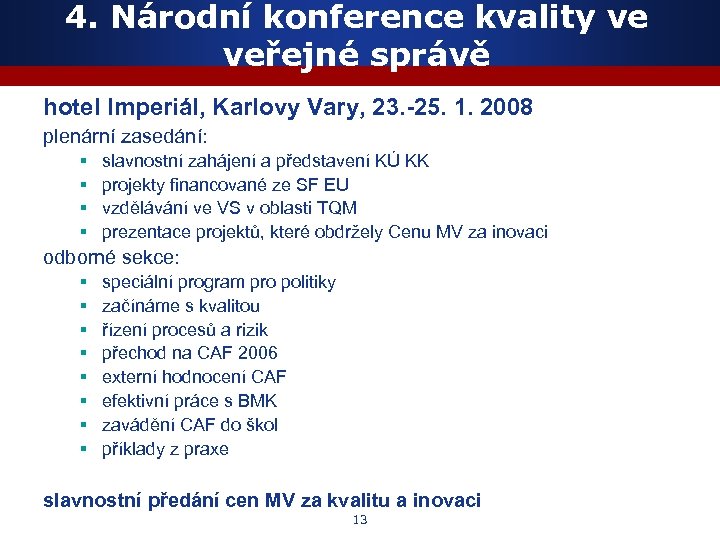 4. Národní konference kvality ve veřejné správě

hotel Imperiál, Karlovy Vary, 23.-25. 1. 2008

plenární zasedání:

- slavnostní zahájení a představení KÚ KK
- projekty financované ze SF EU
- vzdělávání ve VS v oblasti TQM
- prezentace projektů, které obdržely Cenu MV za inovaci

odborné sekce:

- speciální program pro politiky
- začínáme s kvalitou
- řízení procesů a rizik
- přechod na CAF 2006
- externí hodnocení CAF
- efektivní práce s BMK
- zavádění CAF do škol
- příklady z praxe

slavnostní předání cen MV za kvalitu a inovaci

13